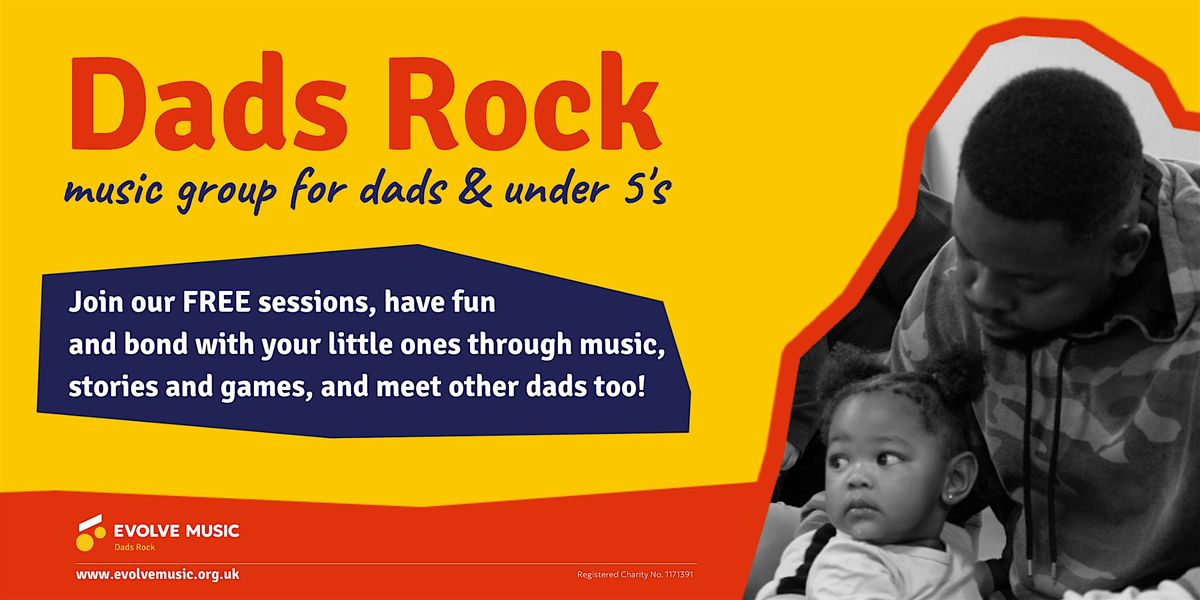 Dads Rock

music group for dads & under 5's

Join our FREE sessions, have fun and bond with your little ones through music, stories and games, and meet other dads too!

EVOLVE MUSIC
Dads Rock

www.evolvemusic.org.uk

Registered Charity No. 1171391